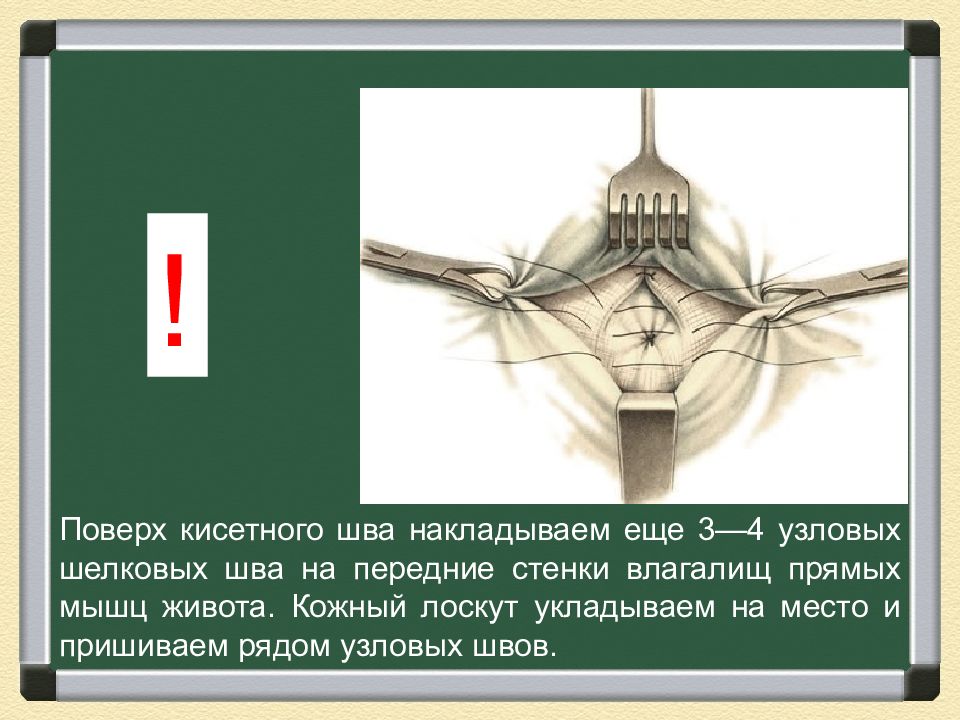 !

Поверх кисетного шва накладываем еще 3—4 узловых шелковых шва на передние стенки влагалищ прямых мышц живота. Кожный лоскут укладываем на место и пришиваем рядом узловых швов.